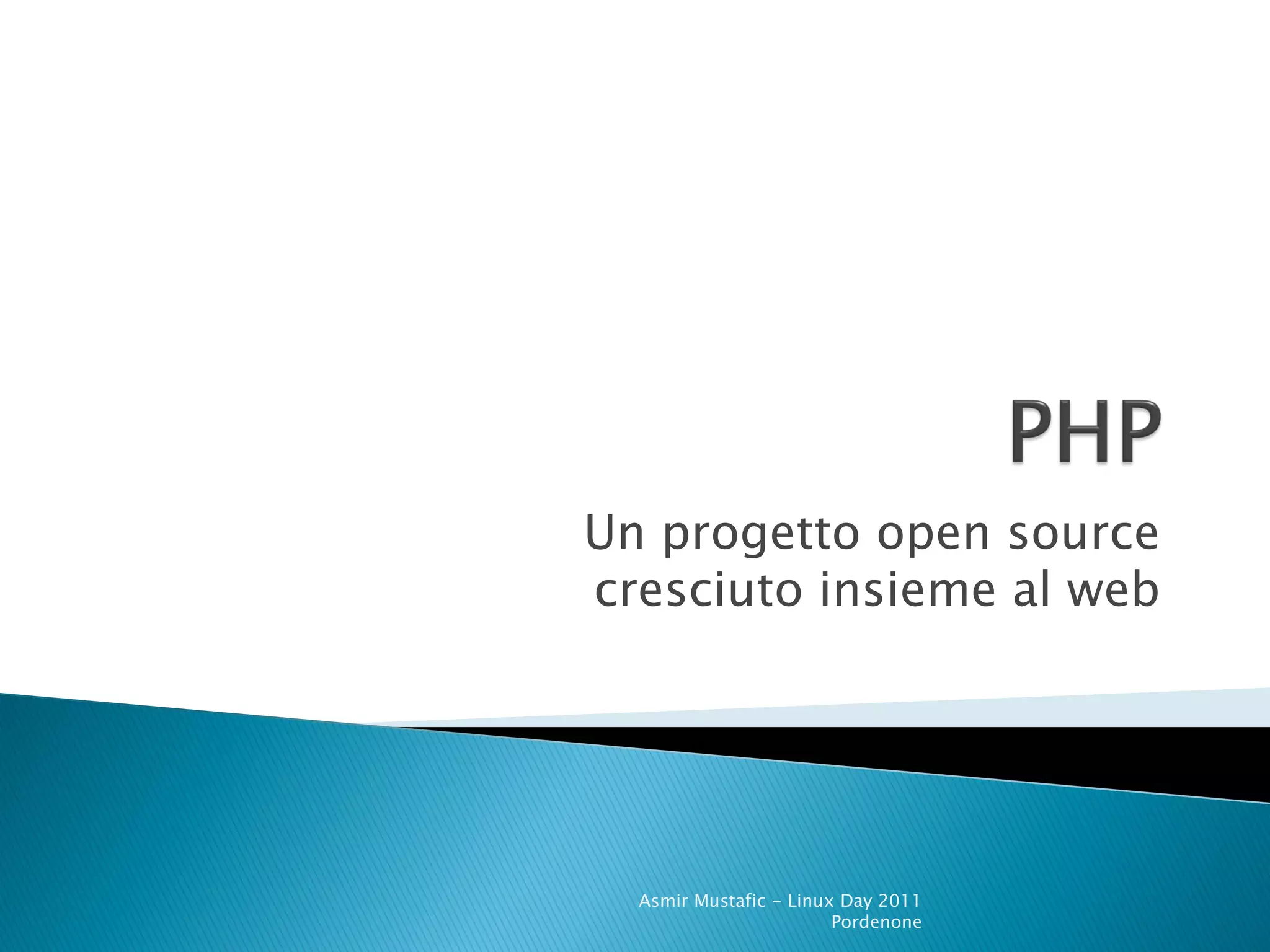 PHP

Un progetto open source cresciuto insieme al web

Asmir Mustafic – Linux Day 2011 Pordenone